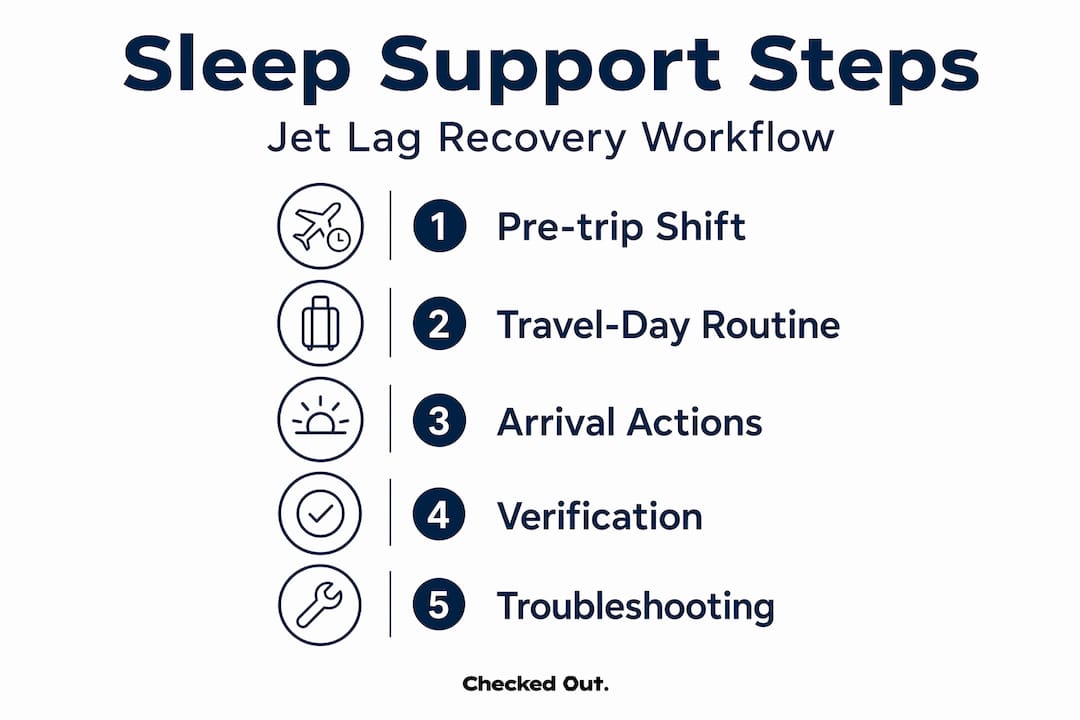 Sleep Support Steps

Jet Lag Recovery Workflow

1 Pre-trip Shift

2 Travel-Day Routine

3 Arrival Actions

4 Verification

5 Troubleshooting

Checked Out.